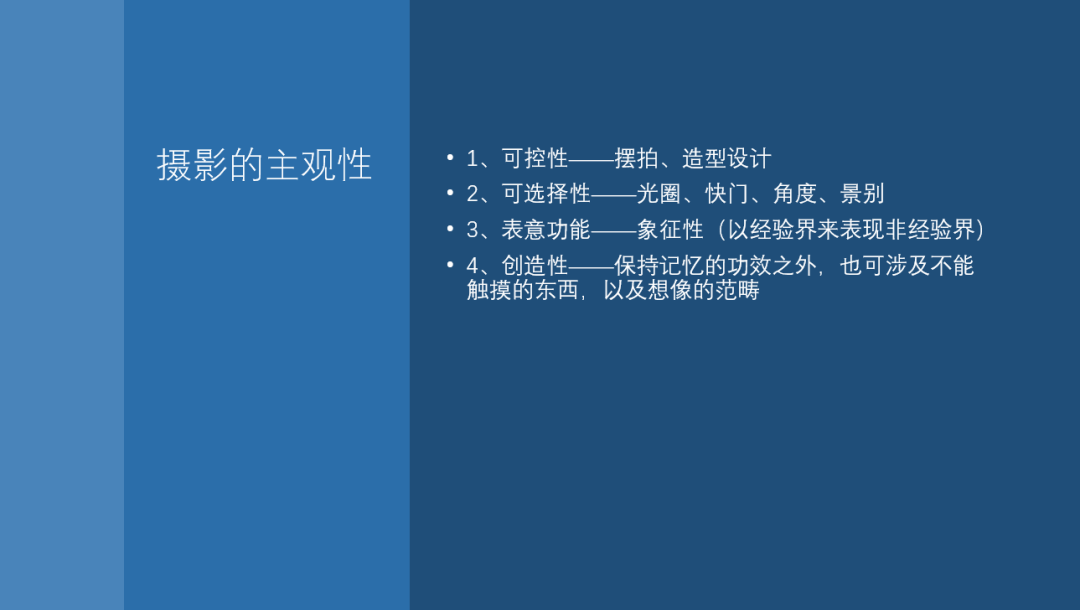 摄影的主观性

• 1、可控性——摆拍、造型设计
• 2、可选择性——光圈、快门、角度、景别
• 3、表意功能——象征性（以经验界来表现非经验界）
• 4、创造性——保持记忆的功效之外，也可涉及不能触摸的东西，以及想像的范畴